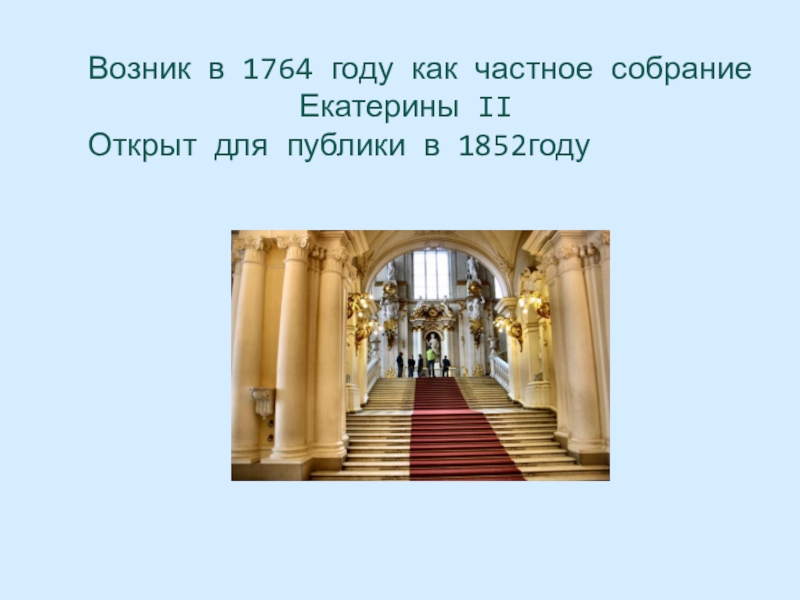 Возник в 1764 году как частное собрание Екатерины II
Открыт для публики в 1852году